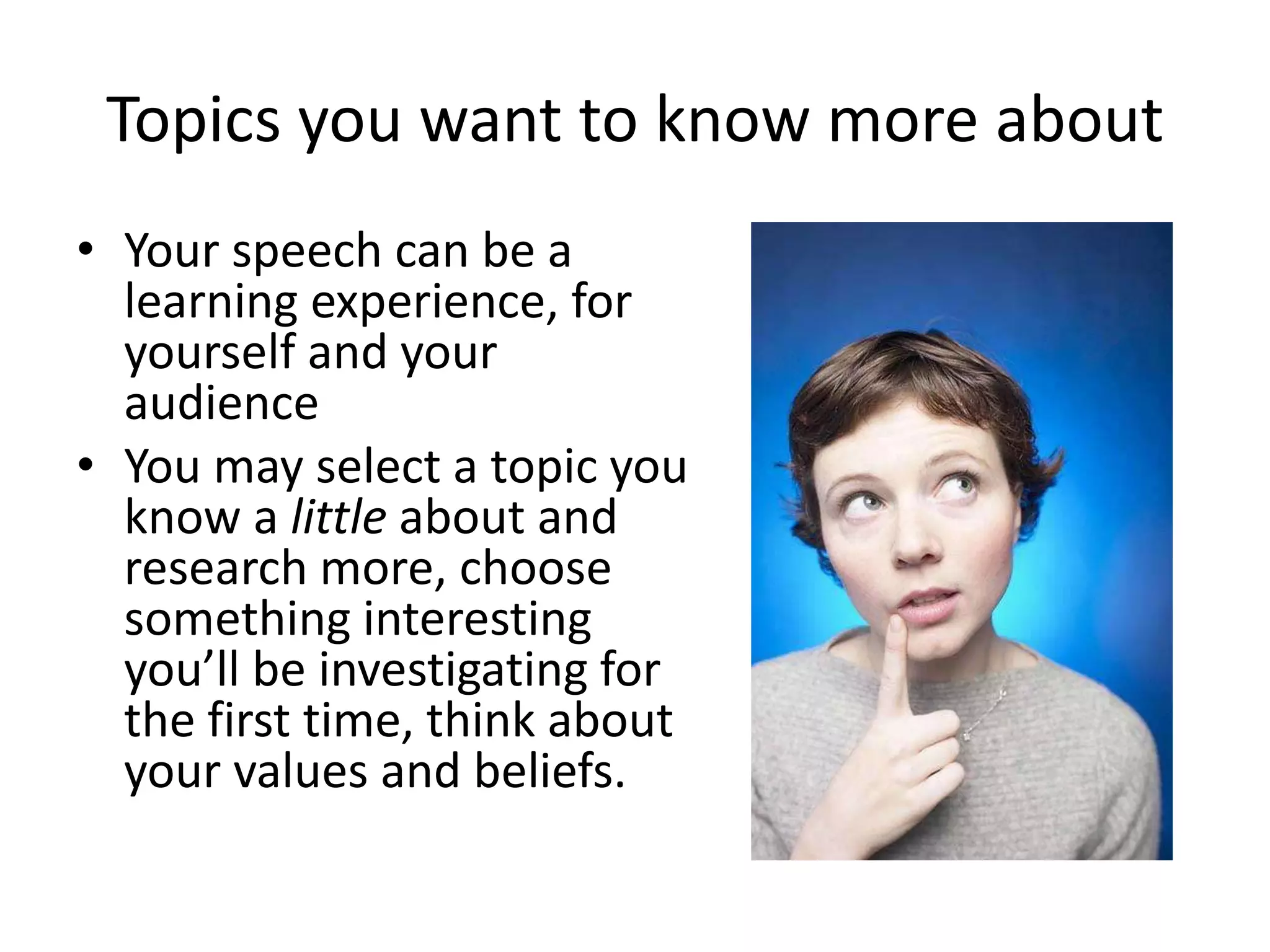 Topics you want to know more about

• Your speech can be a learning experience, for yourself and your audience
• You may select a topic you know a little about and research more, choose something interesting you'll be investigating for the first time, think about your values and beliefs.